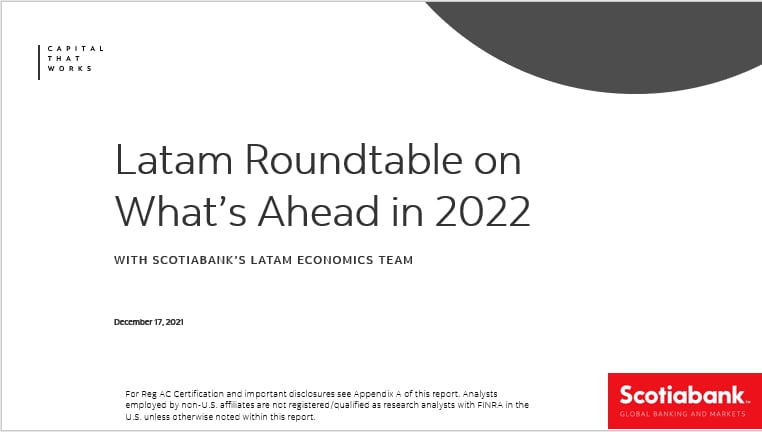 CAPITAL
THAT
WORKS

Latam Roundtable on What's Ahead in 2022

WITH SCOTIABANK'S LATAM ECONOMICS TEAM

December 17, 2021

For Reg AC Certification and important disclosures see Appendix A of this report. Analysts employed by non-U.S. affiliates are not registered/qualified as research analysts with FINRA in the U.S. unless otherwise noted within this report.

Scotiabank.
GLOBAL BANKING AND MARKETS